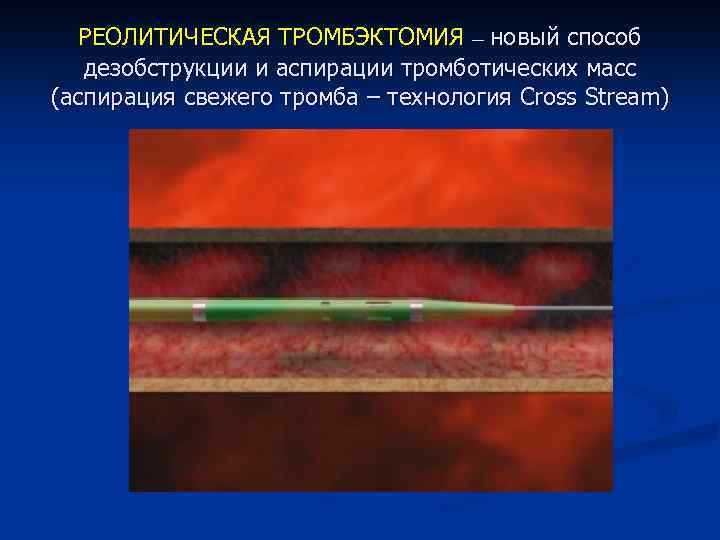 РЕОЛИТИЧЕСКАЯ ТРОМБЭКТОМИЯ – новый способ дезобструкции и аспирации тромботических масс (аспирация свежего тромба – технология Cross Stream)